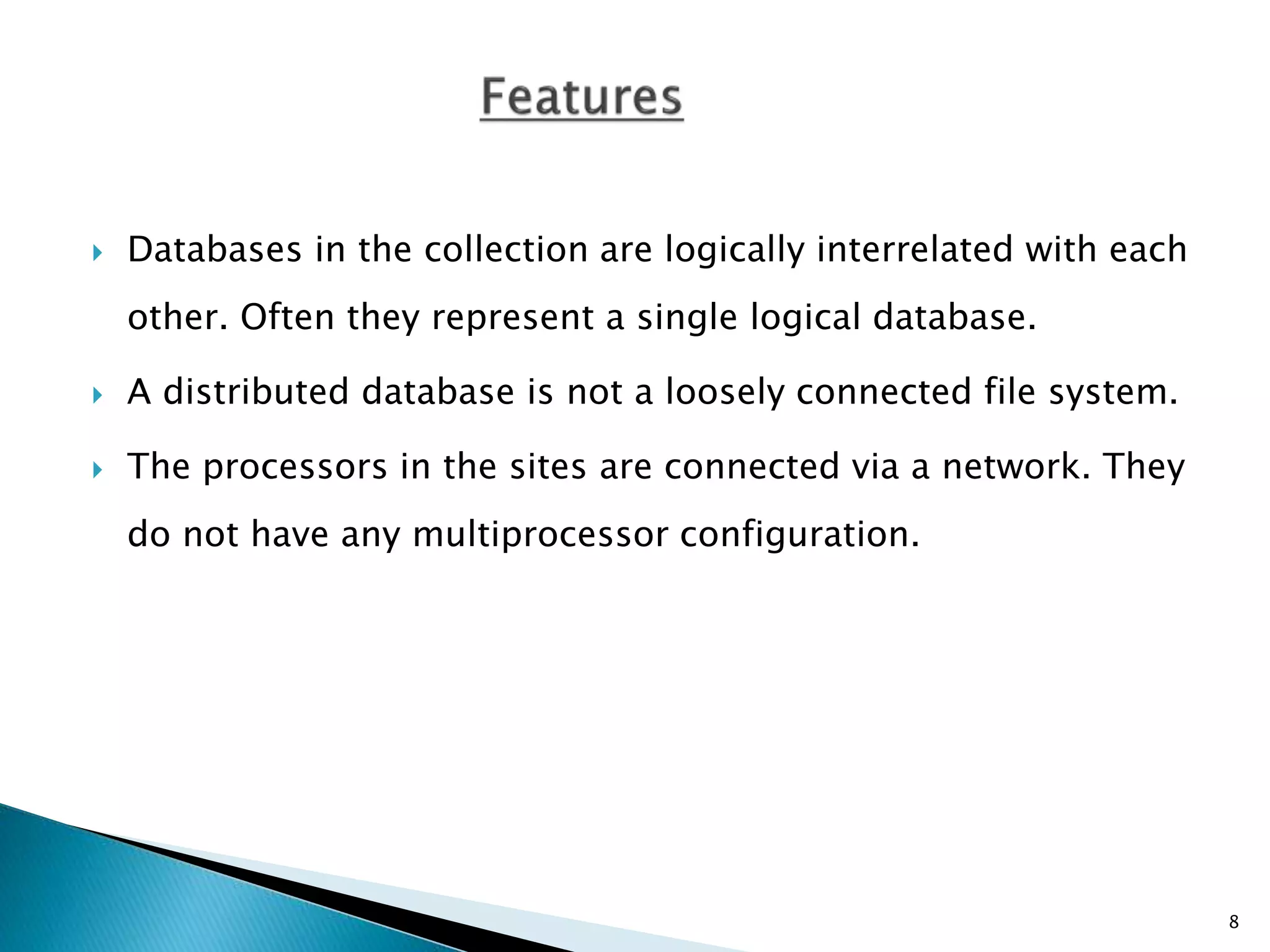 Features

Databases in the collection are logically interrelated with each other. Often they represent a single logical database.

A distributed database is not a loosely connected file system.

The processors in the sites are connected via a network. They do not have any multiprocessor configuration.

8